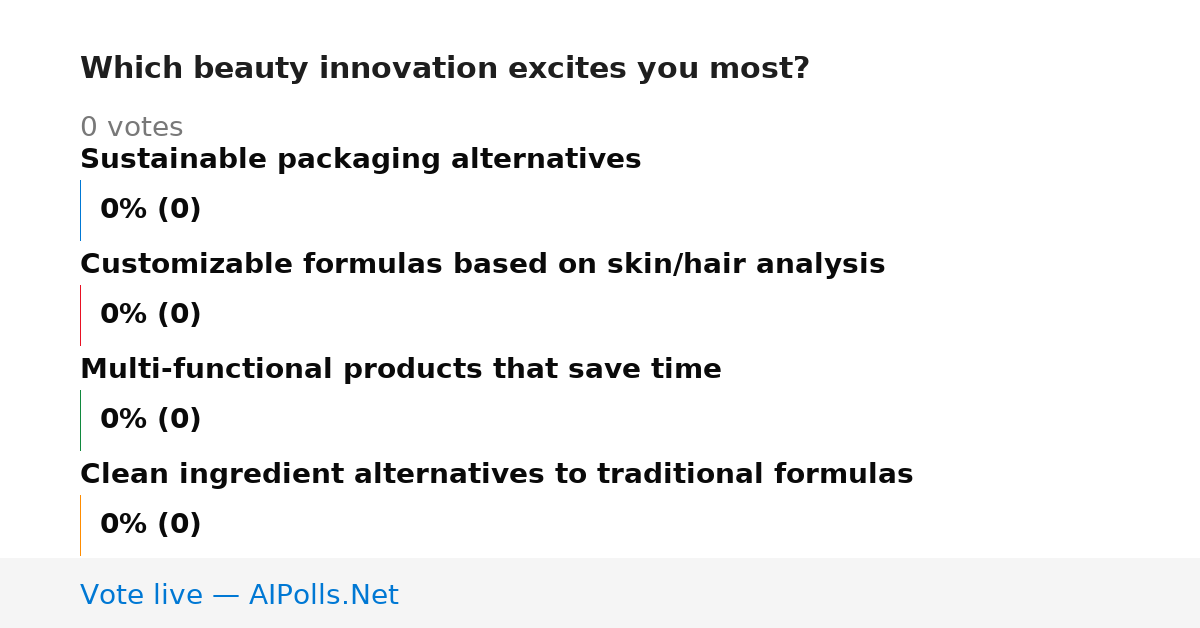 Which beauty innovation excites you most?

0 votes

Sustainable packaging alternatives

0% (0)

Customizable formulas based on skin/hair analysis

0% (0)

Multi-functional products that save time

0% (0)

Clean ingredient alternatives to traditional formulas

0% (0)

Vote live — AIPolls.Net